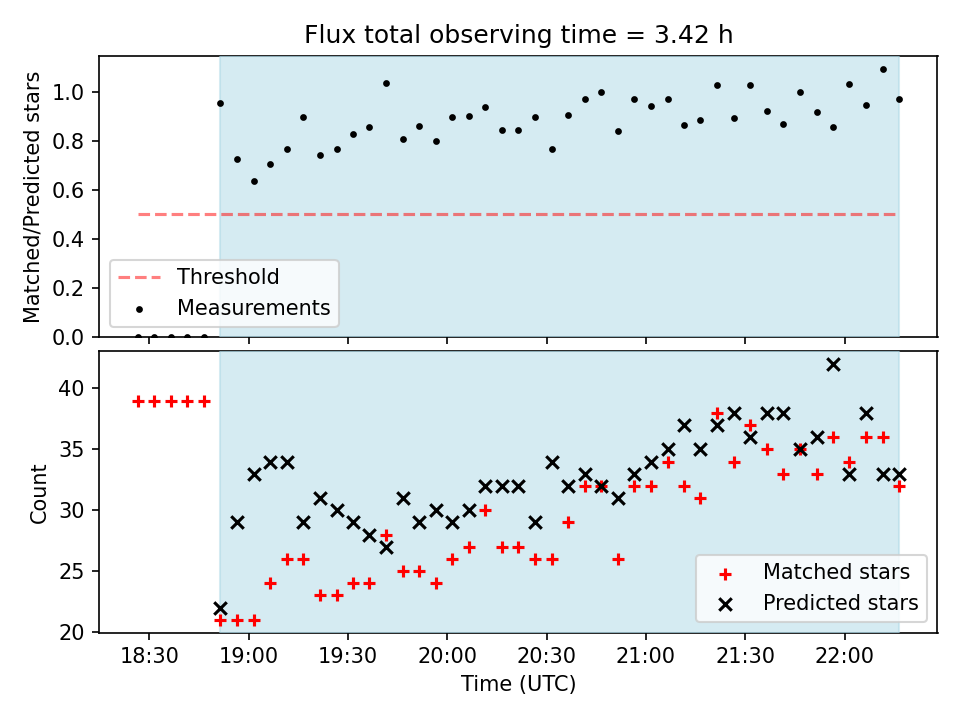 Flux total observing time = 3.42 h

Matched/Predicted stars

1.0
0.8
0.6
0.4
0.2
0.0

Threshold
Measurements

Count

40
35
30
25
20

Matched stars
Predicted stars

18:30 19:00 19:30 20:00 20:30 21:00 21:30 22:00

Time (UTC)